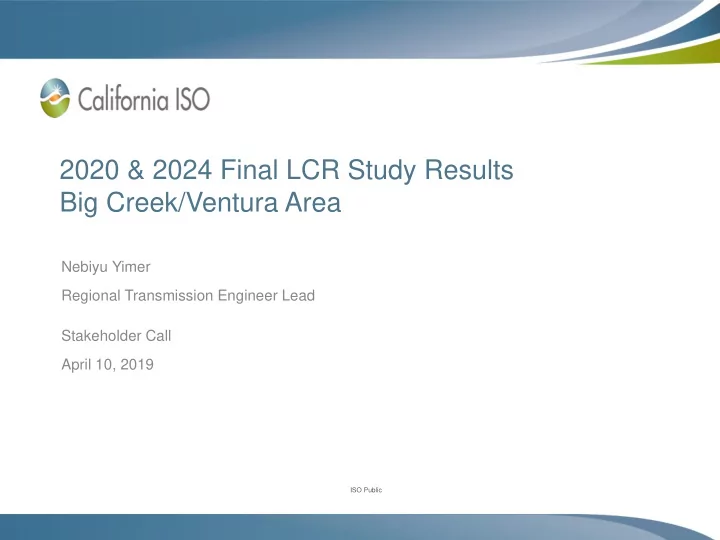 California ISO

2020 & 2024 Final LCR Study Results
Big Creek/Ventura Area

Nebiyu Yimer

Regional Transmission Engineer Lead

Stakeholder Call

April 10, 2019

ISO Public